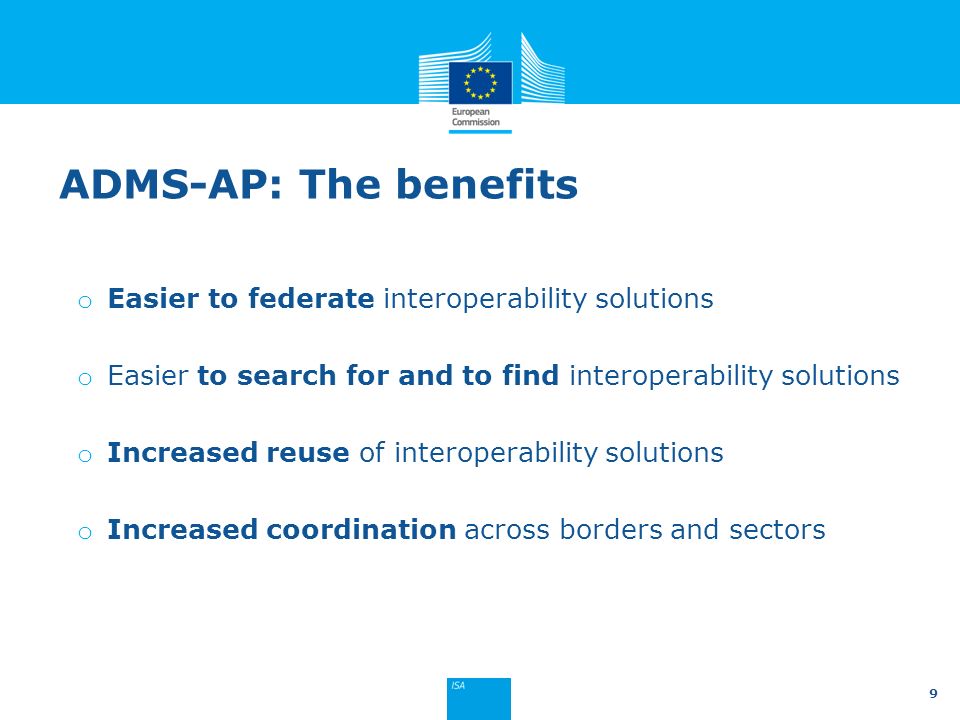 European Commission

ADMS-AP: The benefits

o Easier to federate interoperability solutions

o Easier to search for and to find interoperability solutions

o Increased reuse of interoperability solutions

o Increased coordination across borders and sectors

ISA

9